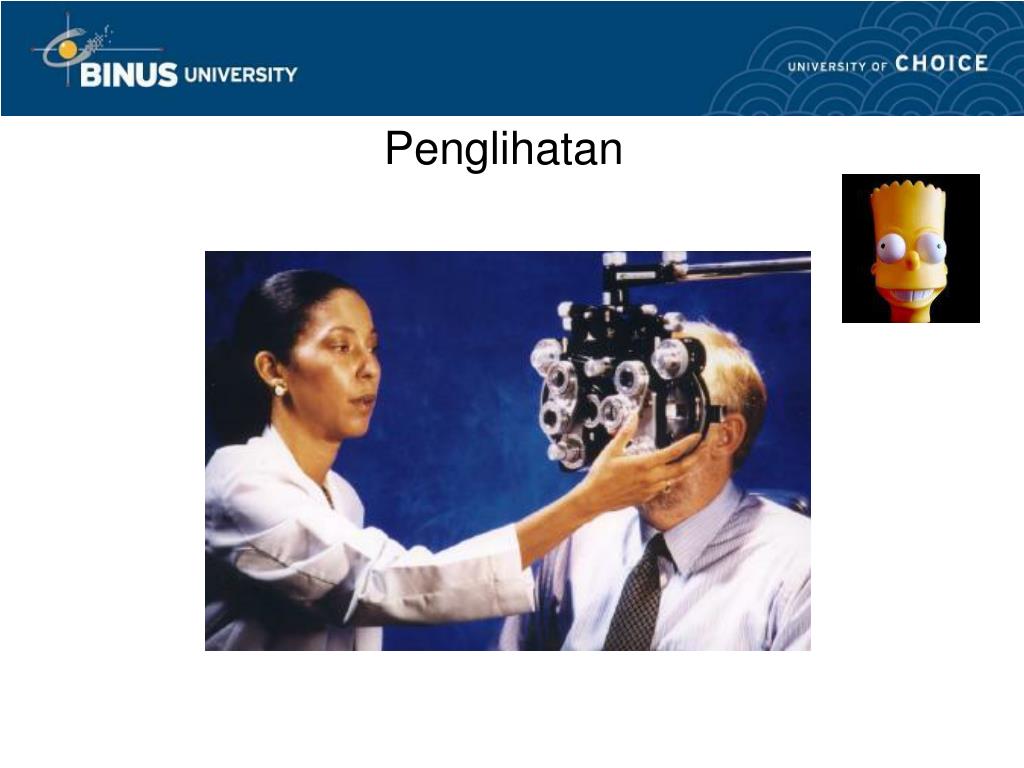 BINUS UNIVERSITY

UNIVERSITY OF CHOICE

Penglihatan